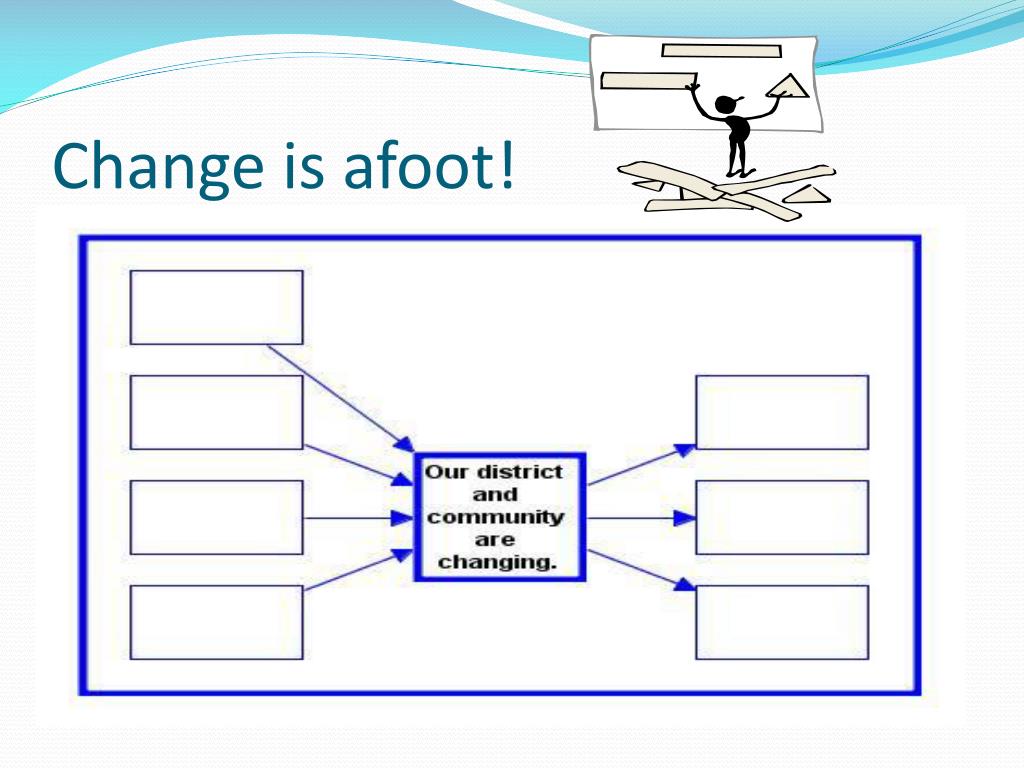 Change is afoot!

Our district and community are changing.